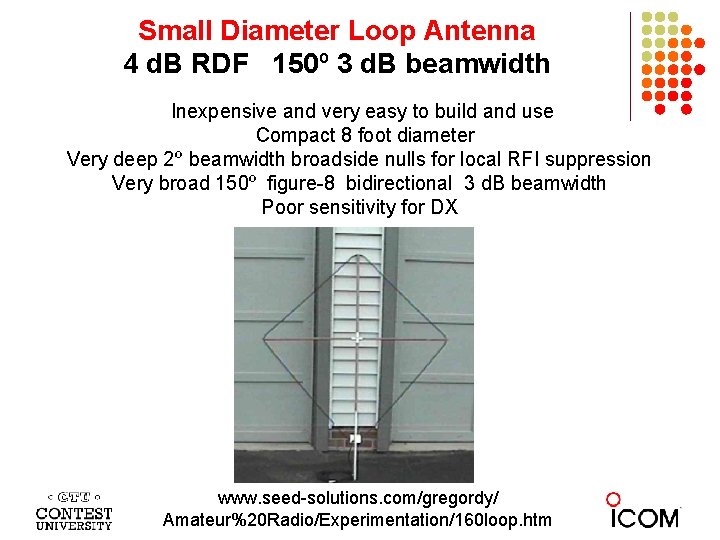 Small Diameter Loop Antenna
4 dB RDF 150º 3 dB beamwidth

Inexpensive and very easy to build and use
Compact 8 foot diameter
Very deep 2º beamwidth broadside nulls for local RFI suppression
Very broad 150º figure-8 bidirectional 3 dB beamwidth
Poor sensitivity for DX

CTU
CONTEST
UNIVERSITY

www.seed-solutions.com/gregordy/
Amateur%20Radio/Experimentation/160loop.htm

ICOM